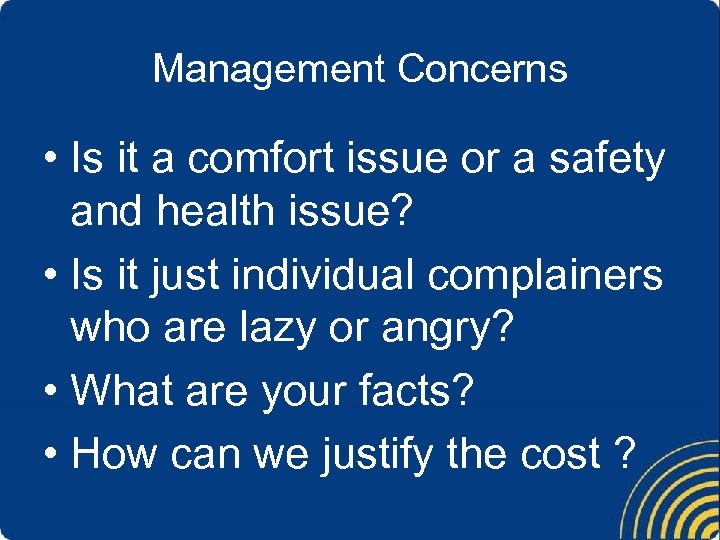 Management Concerns

• Is it a comfort issue or a safety and health issue?

• Is it just individual complainers who are lazy or angry?

• What are your facts?

• How can we justify the cost ?